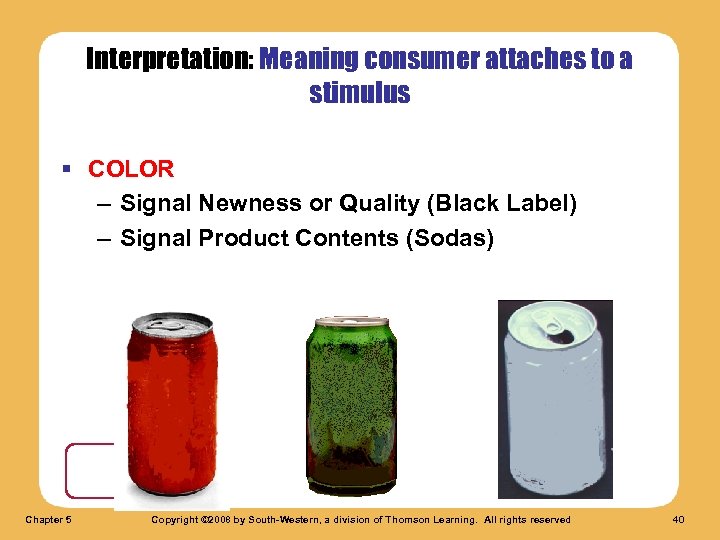 Interpretation: Meaning consumer attaches to a stimulus

▪ COLOR
– Signal Newness or Quality (Black Label)
– Signal Product Contents (Sodas)

Chapter 5 Copyright ©2008 by South-Western, a division of Thomson Learning. All rights reserved 40